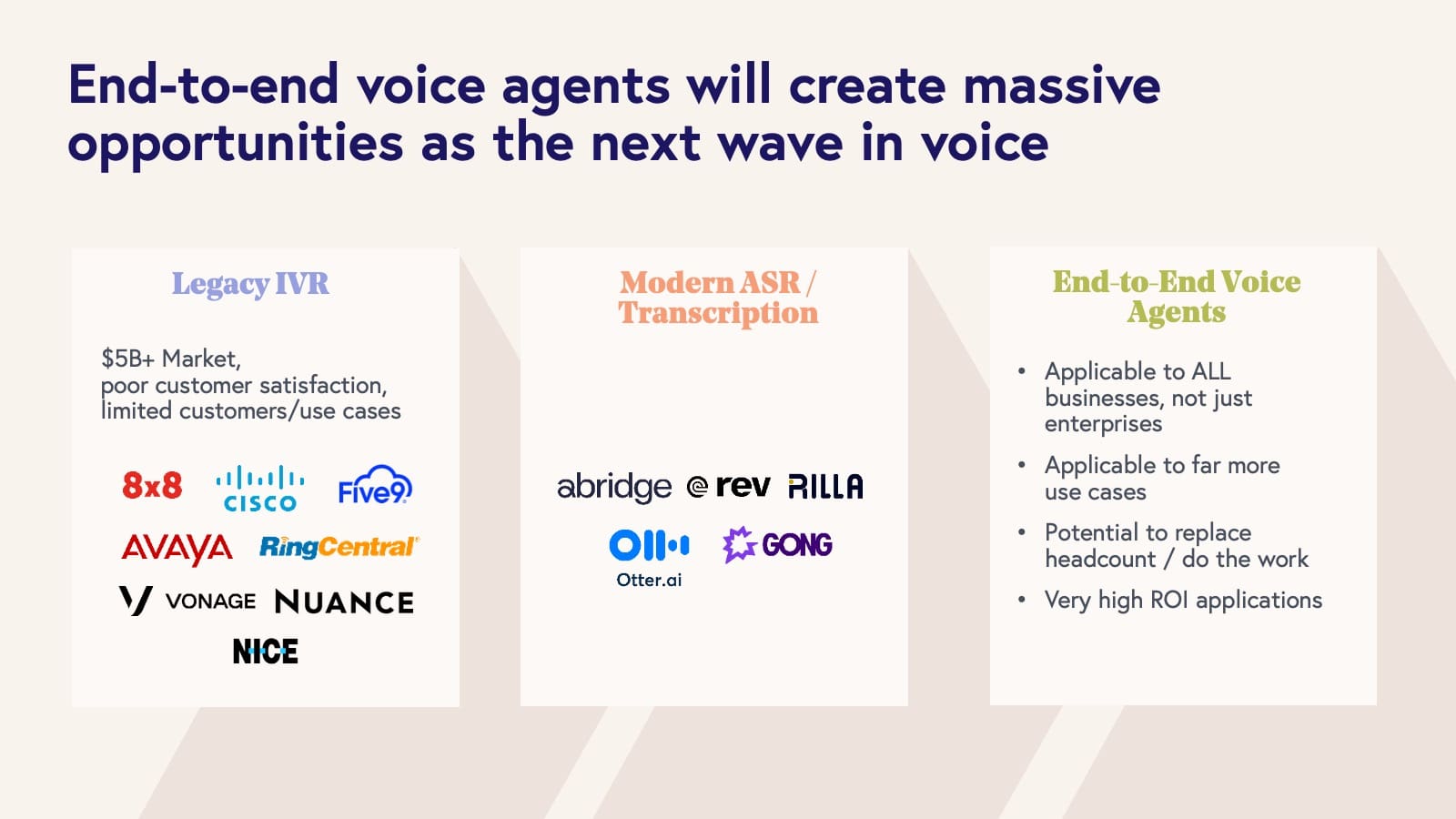 End-to-end voice agents will create massive opportunities as the next wave in voice

Legacy IVR

$5B+ Market,
poor customer satisfaction,
limited customers/use cases

8x8 CISCO Five9
AVAYA RingCentral
VONAGE NUANCE
NICE

Modern ASR / Transcription

abridge rev RILLA
Otter.ai GONG

End-to-End Voice Agents

• Applicable to ALL businesses, not just enterprises
• Applicable to far more use cases
• Potential to replace headcount / do the work
• Very high ROI applications